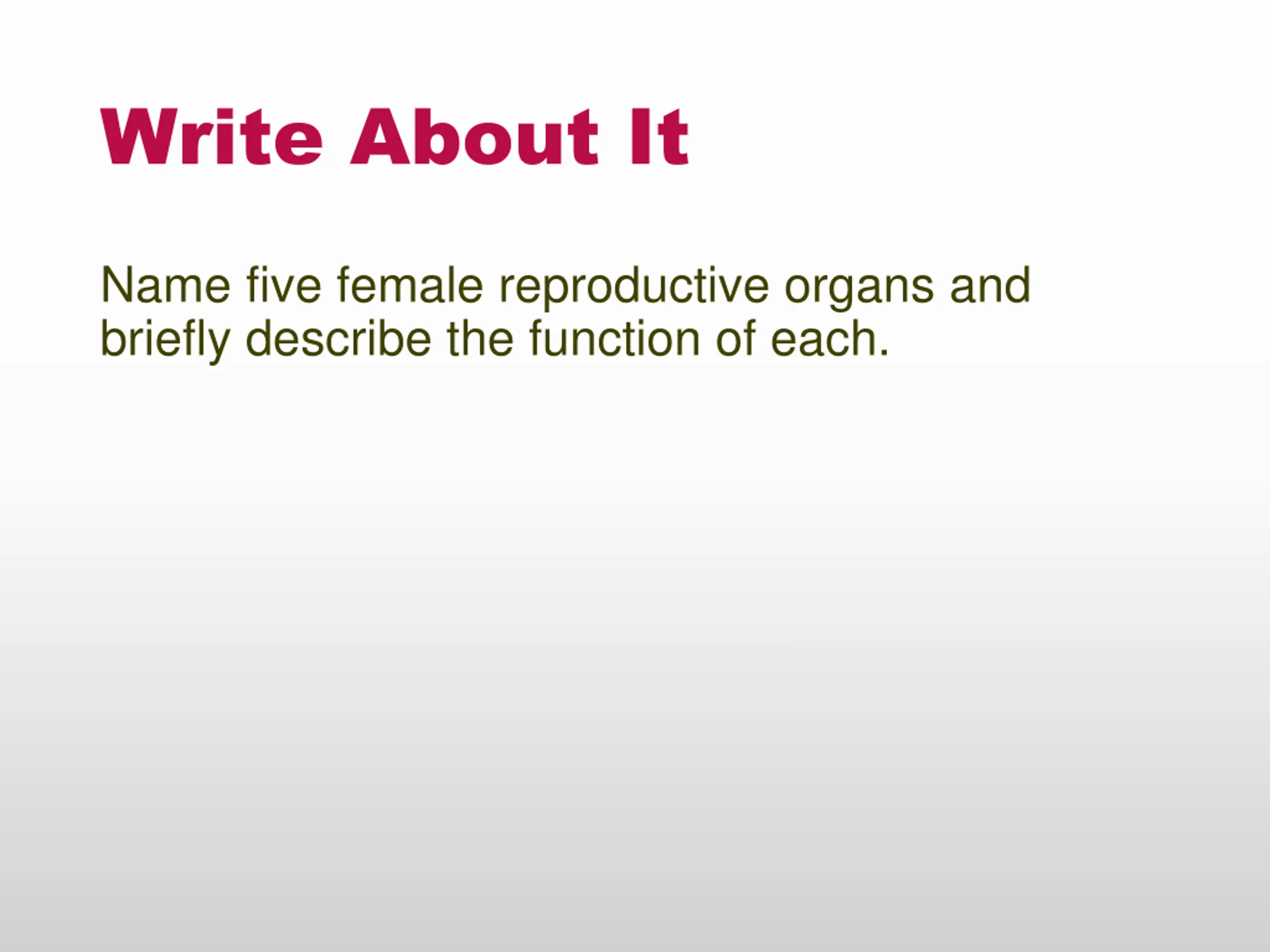 Write About It

Name five female reproductive organs and briefly describe the function of each.